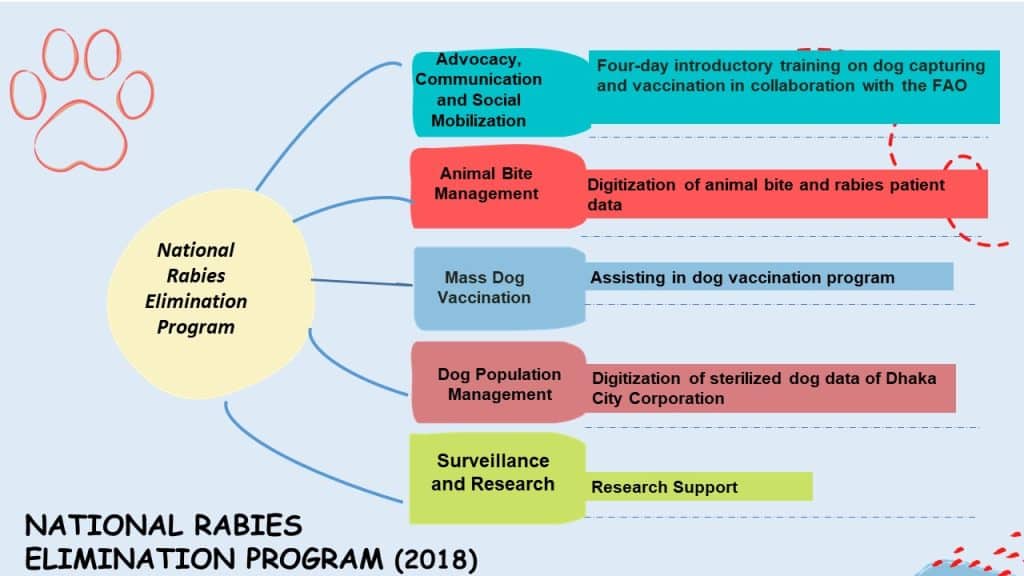 National Rabies Elimination Program

Advocacy, Communication and Social Mobilization

Four-day introductory training on dog capturing and vaccination in collaboration with the FAO

Animal Bite Management

Digitization of animal bite and rabies patient data

Mass Dog Vaccination

Assisting in dog vaccination program

Dog Population Management

Digitization of sterilized dog data of Dhaka City Corporation

Surveillance and Research

Research Support

NATIONAL RABIES ELIMINATION PROGRAM (2018)